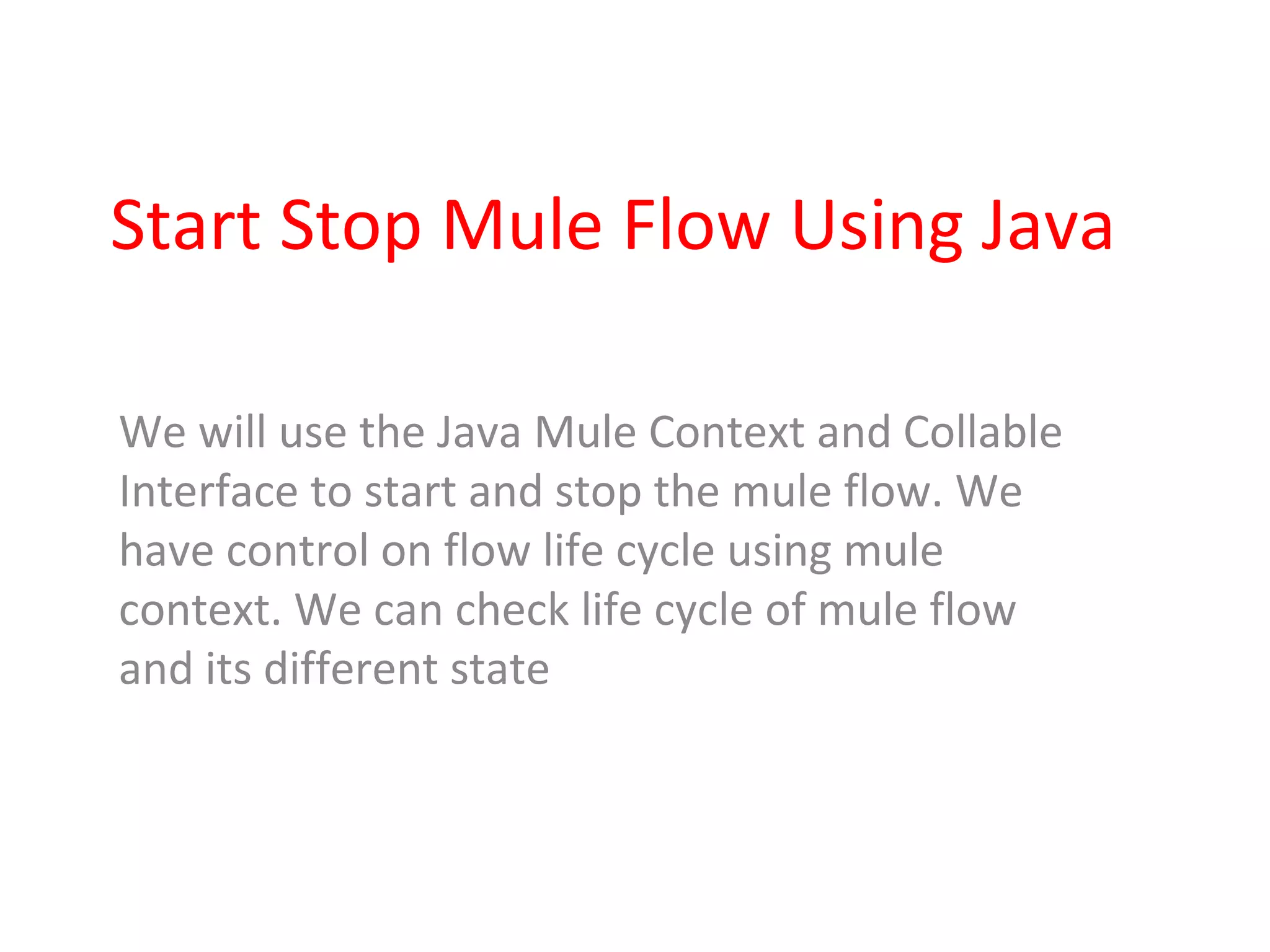 Start Stop Mule Flow Using Java

We will use the Java Mule Context and Collable Interface to start and stop the mule flow. We have control on flow life cycle using mule context. We can check life cycle of mule flow and its different state